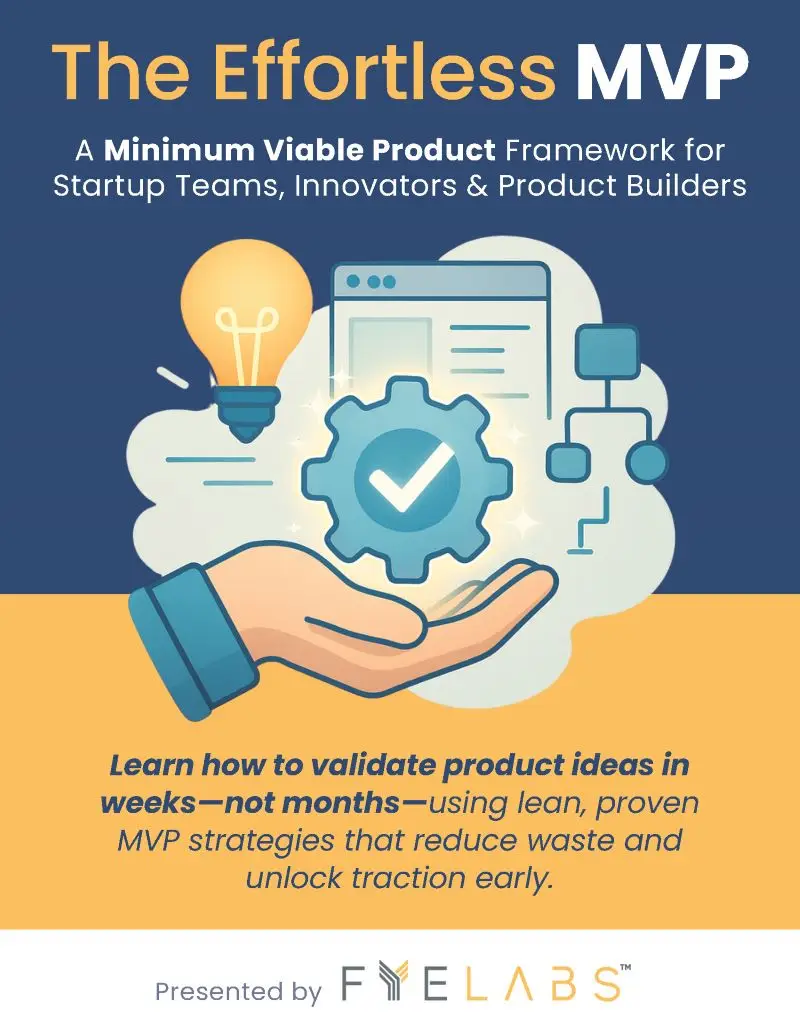 The Effortless MVP

A Minimum Viable Product Framework for Startup Teams, Innovators & Product Builders

Learn how to validate product ideas in weeks—not months—using lean, proven MVP strategies that reduce waste and unlock traction early.

Presented by FYELABS™